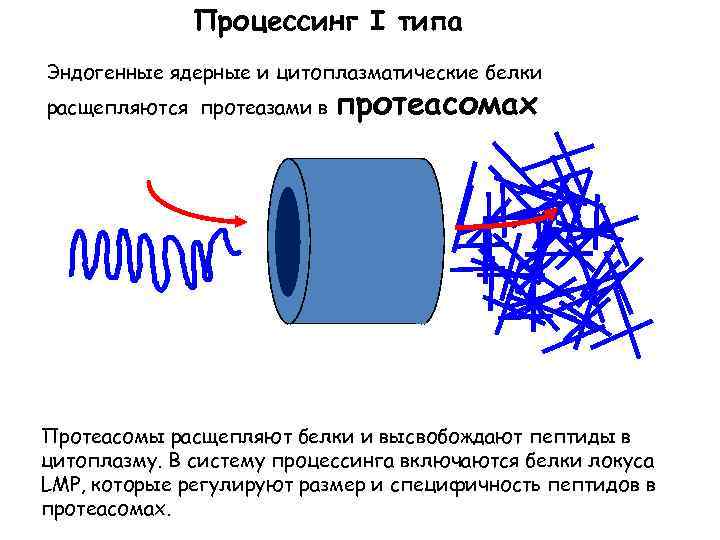 Процессинг I типа

Эндогенные ядерные и цитоплазматические белки расщепляются протеазами в протеасомах

Протеасомы расщепляют белки и высвобождают пептиды в цитоплазму. В систему процессинга включаются белки локуса LMP, которые регулируют размер и специфичность пептидов в протеасомах.